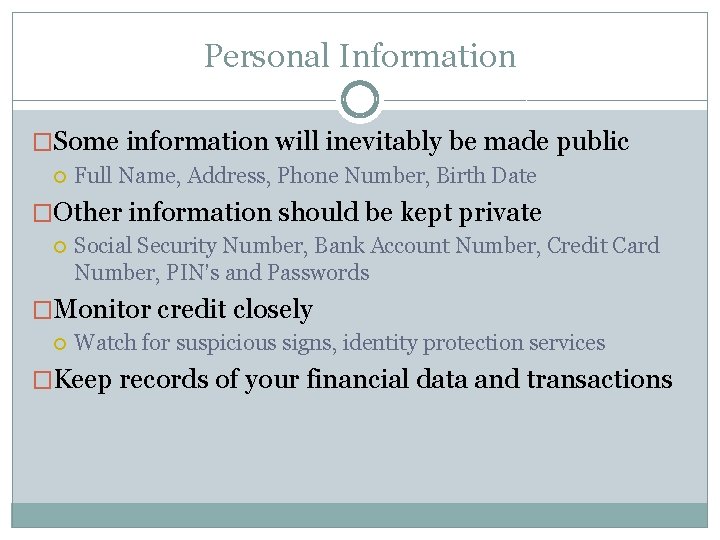 Personal Information

Some information will inevitably be made public

Full Name, Address, Phone Number, Birth Date

Other information should be kept private

Social Security Number, Bank Account Number, Credit Card Number, PIN's and Passwords

Monitor credit closely

Watch for suspicious signs, identity protection services

Keep records of your financial data and transactions